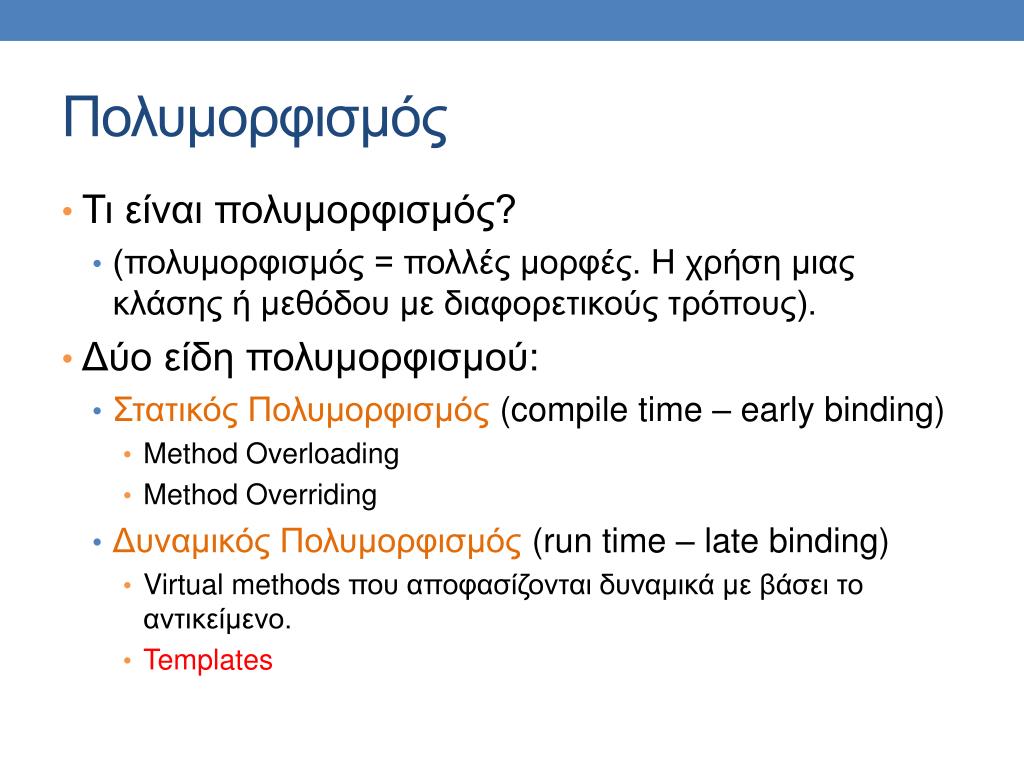 Πολυμορφισμός

• Τι είναι πολυμορφισμός?
  • (πολυμορφισμός = πολλές μορφές. Η χρήση μιας κλάσης ή μεθόδου με διαφορετικούς τρόπους).
• Δύο είδη πολυμορφισμού:
  • Στατικός Πολυμορφισμός (compile time – early binding)
    • Method Overloading
    • Method Overriding
  • Δυναμικός Πολυμορφισμός (run time – late binding)
    • Virtual methods που αποφασίζονται δυναμικά με βάσει το αντικείμενο.
    • Templates